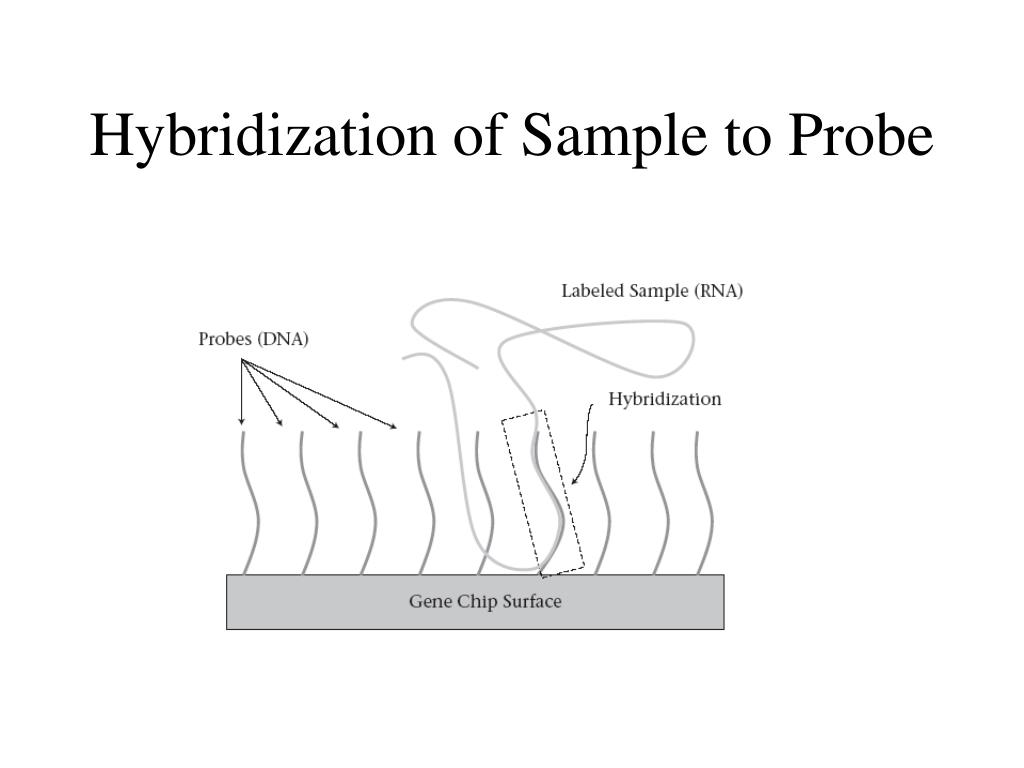 Hybridization of Sample to Probe

Labeled Sample (RNA)

Probes (DNA)

Hybridization

Gene Chip Surface